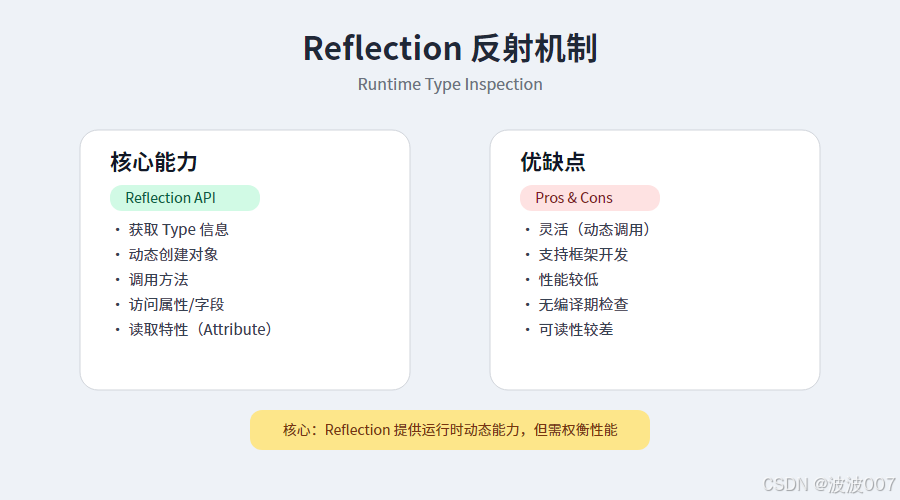 Reflection 反射机制

Runtime Type Inspection

核心能力

Reflection API

• 获取 Type 信息
• 动态创建对象
• 调用方法
• 访问属性/字段
• 读取特性（Attribute）

优缺点

Pros & Cons

• 灵活（动态调用）
• 支持框架开发
• 性能较低
• 无编译期检查
• 可读性较差

核心：Reflection 提供运行时动态能力，但需权衡性能

CSDN @波波007